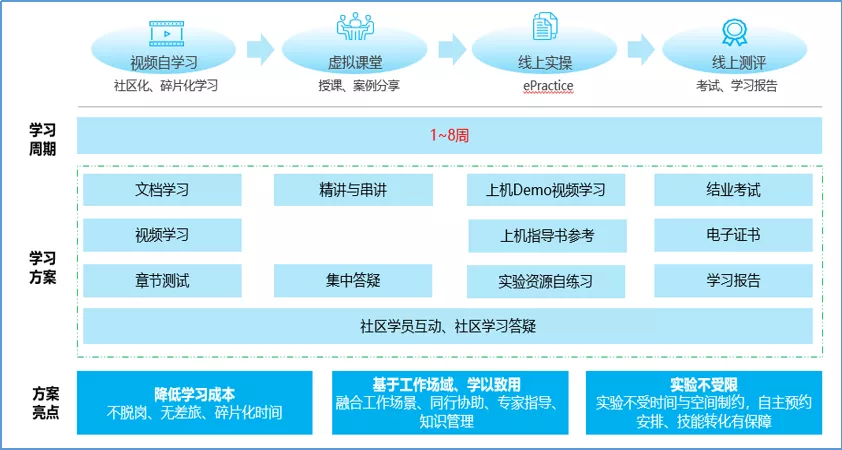 视频自学习
社区化、碎片化学习

虚拟课堂
授课、案例分享

线上实操
ePractice

线上测评
考试、学习报告

学习周期

1~8周

学习方案

文档学习
视频学习
章节测试

精讲与串讲
集中答疑

上机Demo视频学习
上机指导书参考
实验资源自练习

结业考试
电子证书
学习报告

社区学员互动、社区学习答疑

方案亮点

降低学习成本
不脱岗、无差旅、碎片化时间

基于工作场域、学以致用
融合工作场景、同行协助、专家指导、知识管理

实验不受限
实验不受时间与空间制约，自主预约安排、技能转化有保障